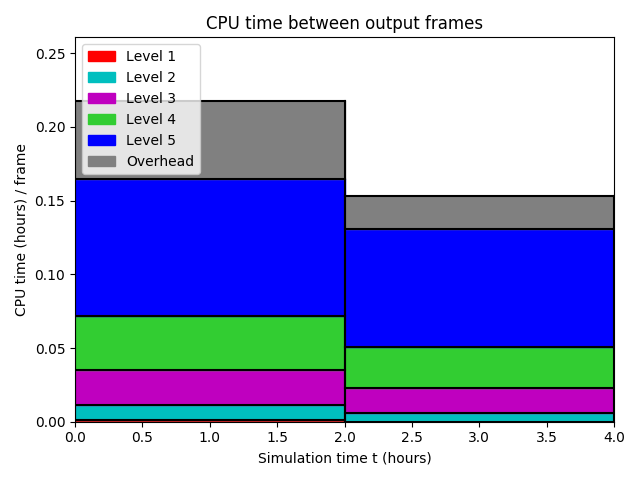 CPU time between output frames

Level 1
Level 2
Level 3
Level 4
Level 5
Overhead

CPU time (hours) / frame

0.25
0.20
0.15
0.10
0.05
0.00

0.0 0.5 1.0 1.5 2.0 2.5 3.0 3.5 4.0

Simulation time t (hours)